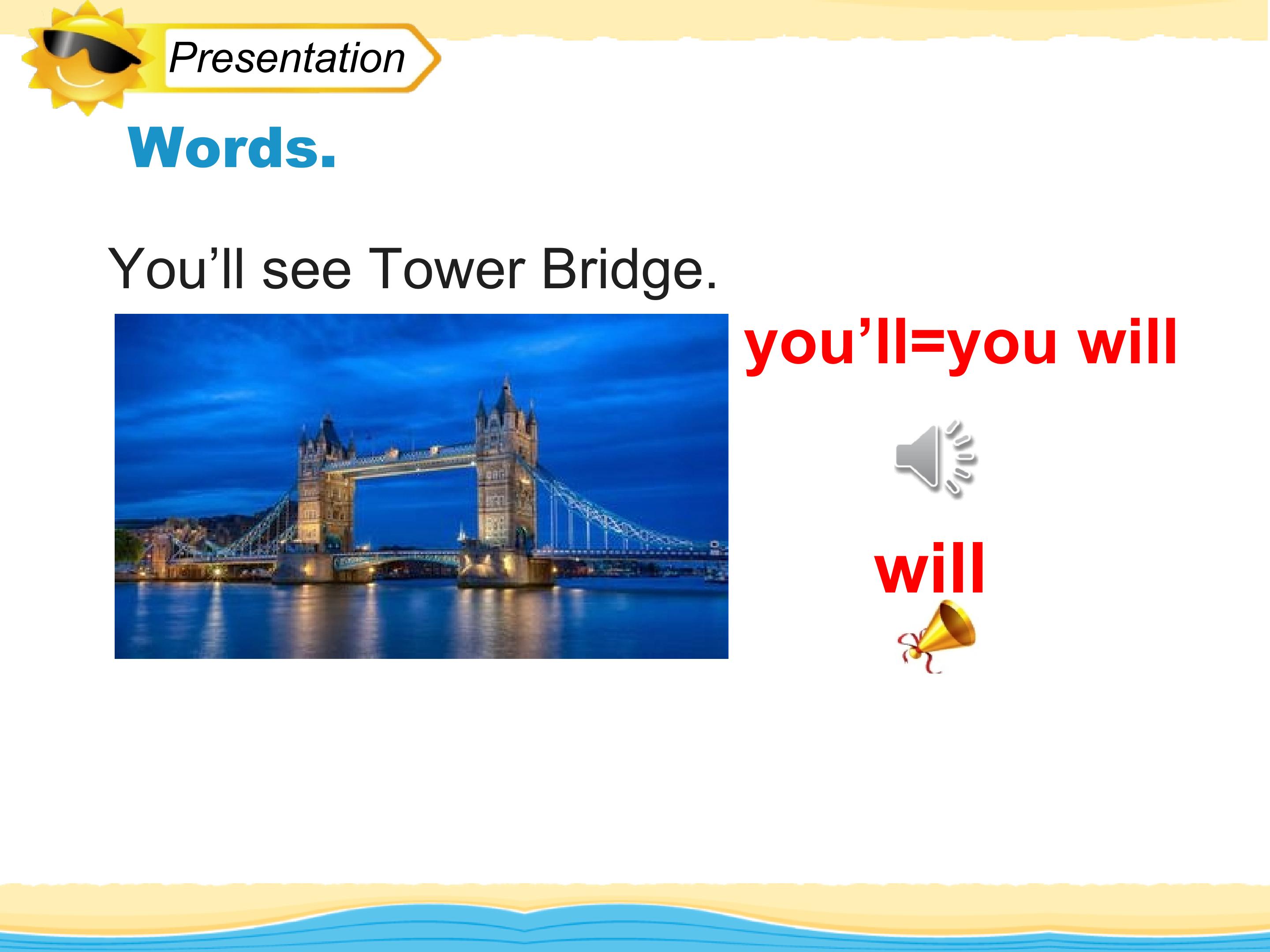 Presentation

Words.

You'll see Tower Bridge.

you'll=you will

will